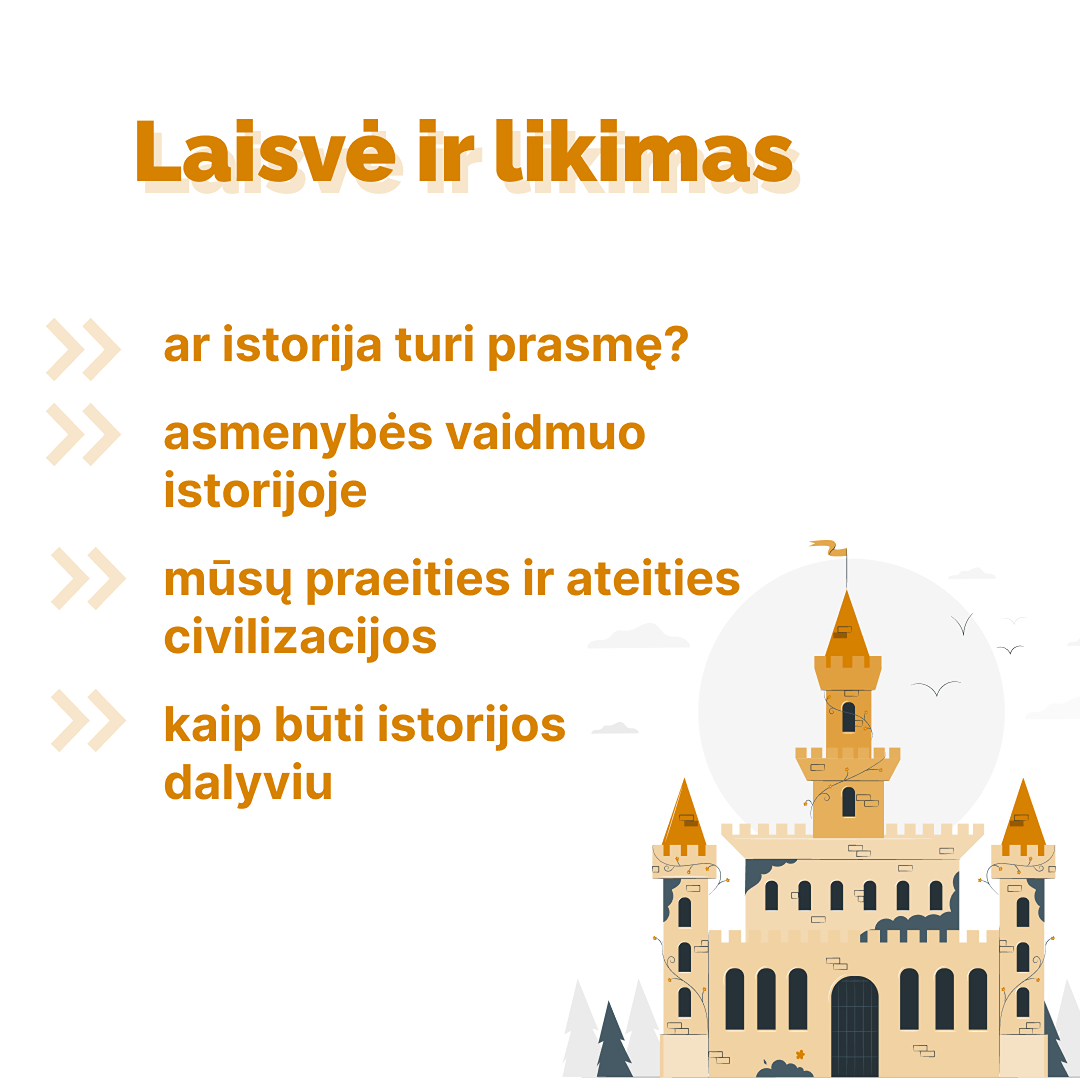 Laisvė ir likimas

ar istorija turi prasmę?

asmenybės vaidmuo istorijoje

mūsų praeities ir ateities civilizacijos

kaip būti istorijos dalyviu